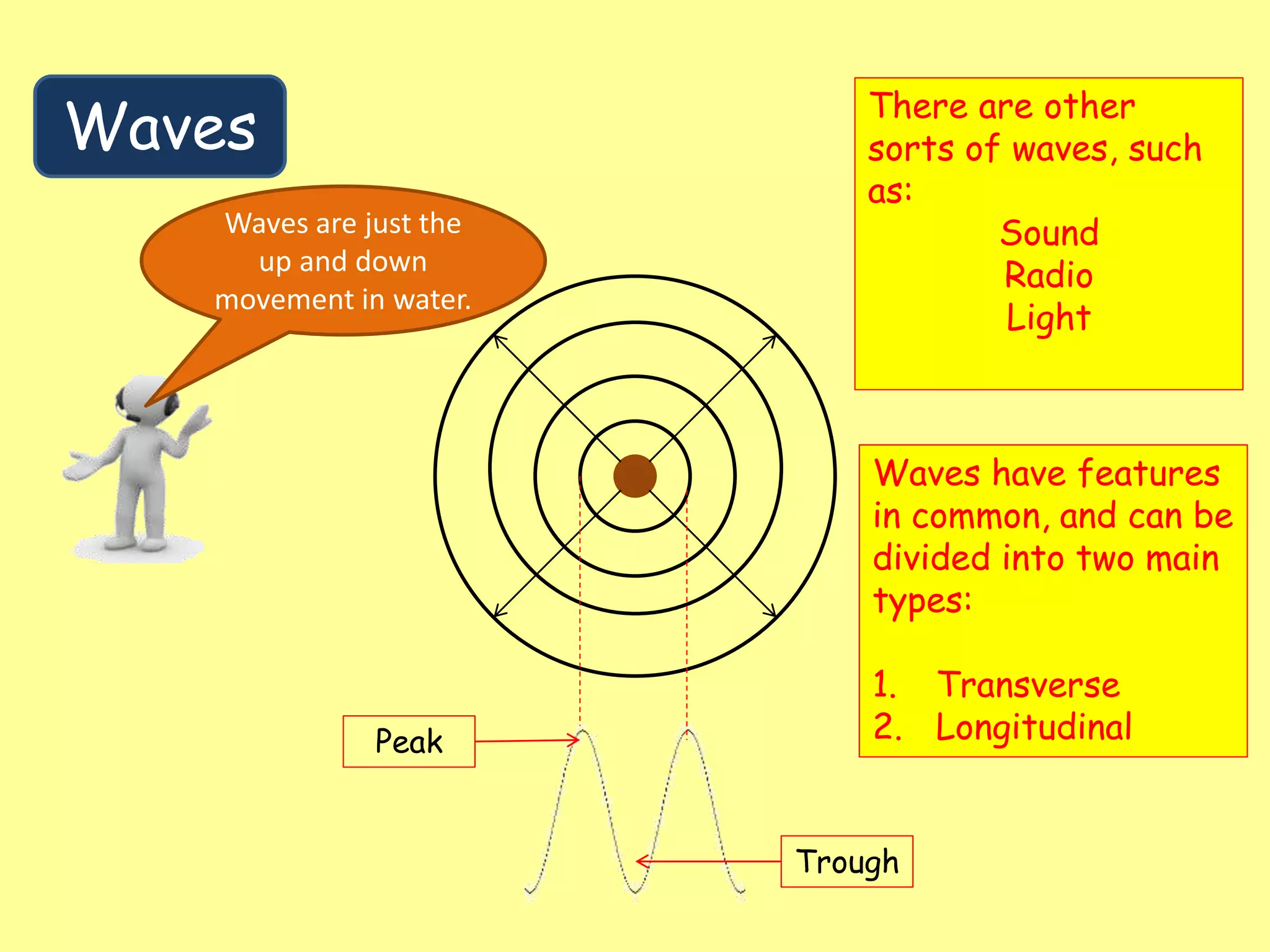 Waves

Waves are just the up and down movement in water.

There are other sorts of waves, such as:
Sound
Radio
Light

Waves have features in common, and can be divided into two main types:

1. Transverse
2. Longitudinal

Peak

Trough